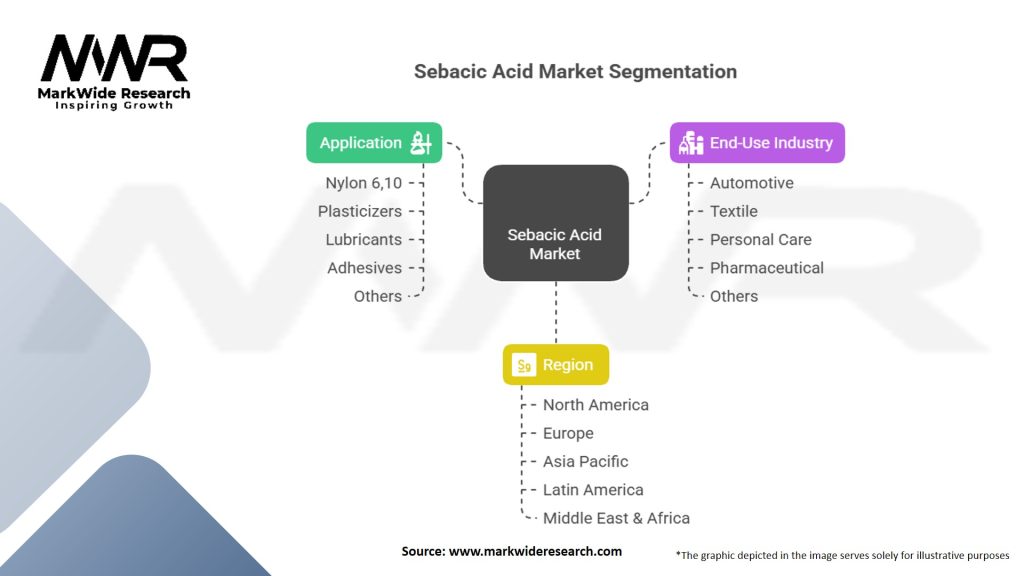 MWR
MarkWide Research
Inspiring Growth

Sebacic Acid Market Segmentation

Application
Nylon 6,10
Plasticizers
Lubricants
Adhesives
Others

Sebacic Acid Market

End-Use Industry
Automotive
Textile
Personal Care
Pharmaceutical
Others

Region
North America
Europe
Asia Pacific
Latin America
Middle East & Africa

Source: www.markwideresearch.com

*The graphic depicted in the image serves solely for illustrative purposes